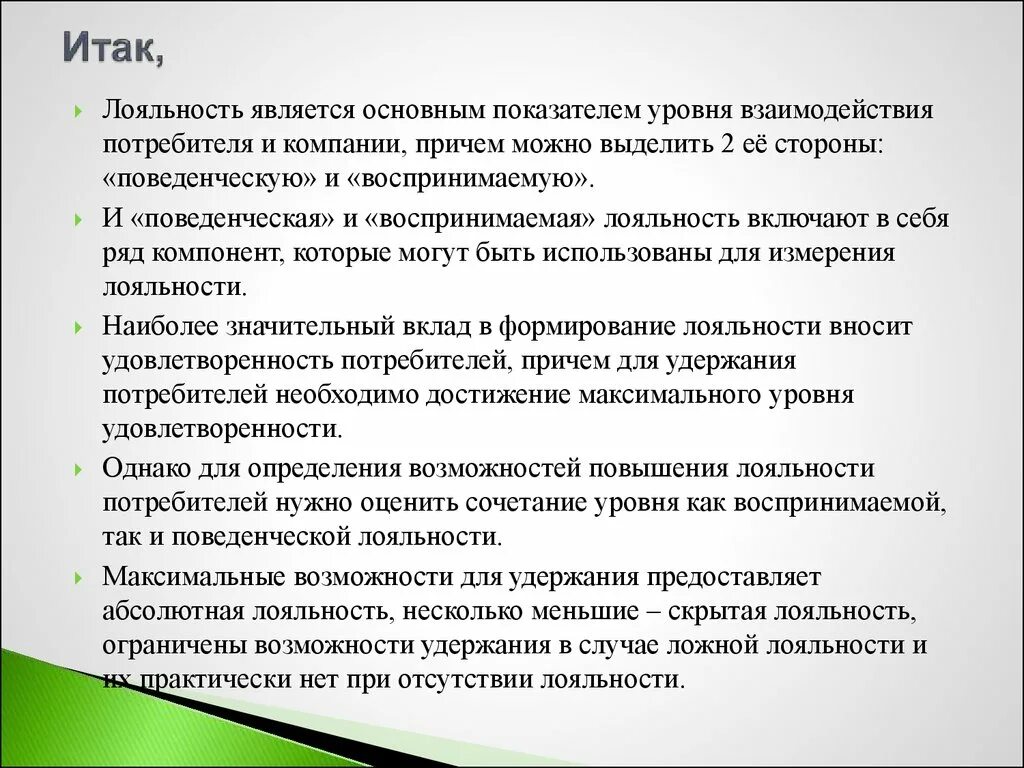 Итак,

Лояльность является основным показателем уровня взаимодействия потребителя и компании, причем можно выделить 2 её стороны: «поведенческую» и «воспринимаемую».

И «поведенческая» и «воспринимаемая» лояльность включают в себя ряд компонент, которые могут быть использованы для измерения лояльности.

Наиболее значительный вклад в формирование лояльности вносит удовлетворенность потребителей, причем для удержания потребителей необходимо достижение максимального уровня удовлетворенности.

Однако для определения возможностей повышения лояльности потребителей нужно оценить сочетание уровня как воспринимаемой, так и поведенческой лояльности.

Максимальные возможности для удержания предоставляет абсолютная лояльность, несколько меньшие – скрытая лояльность, ограничены возможности удержания в случае ложной лояльности и их практически нет при отсутствии лояльности.